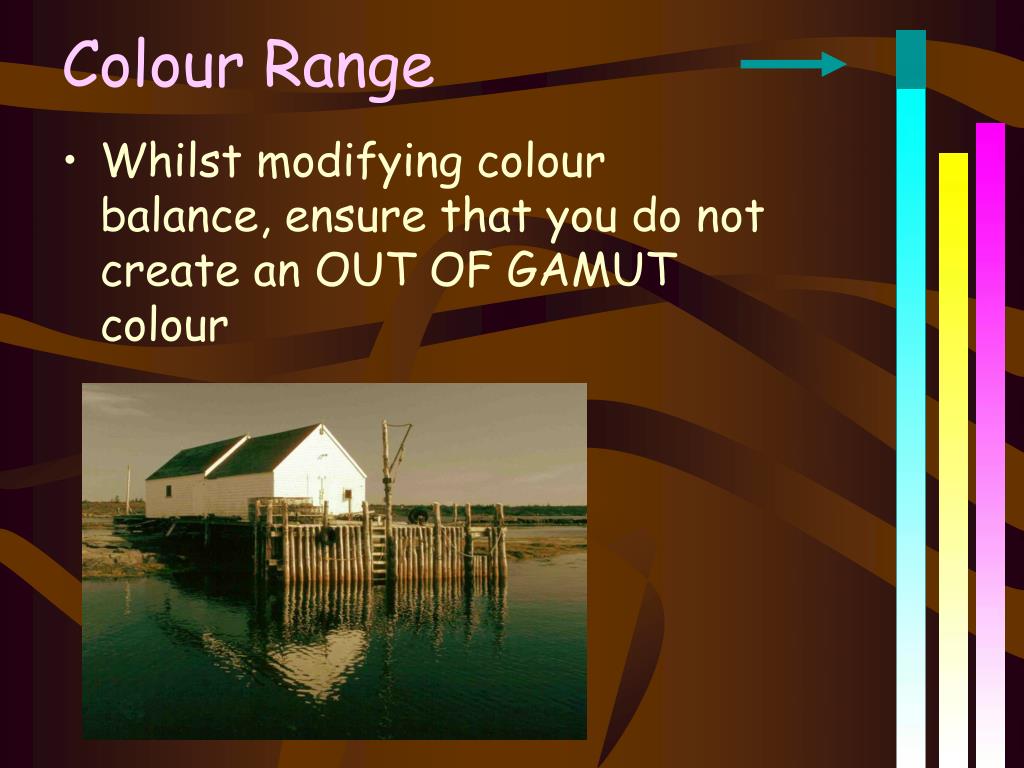 Colour Range

• Whilst modifying colour balance, ensure that you do not create an OUT OF GAMUT colour